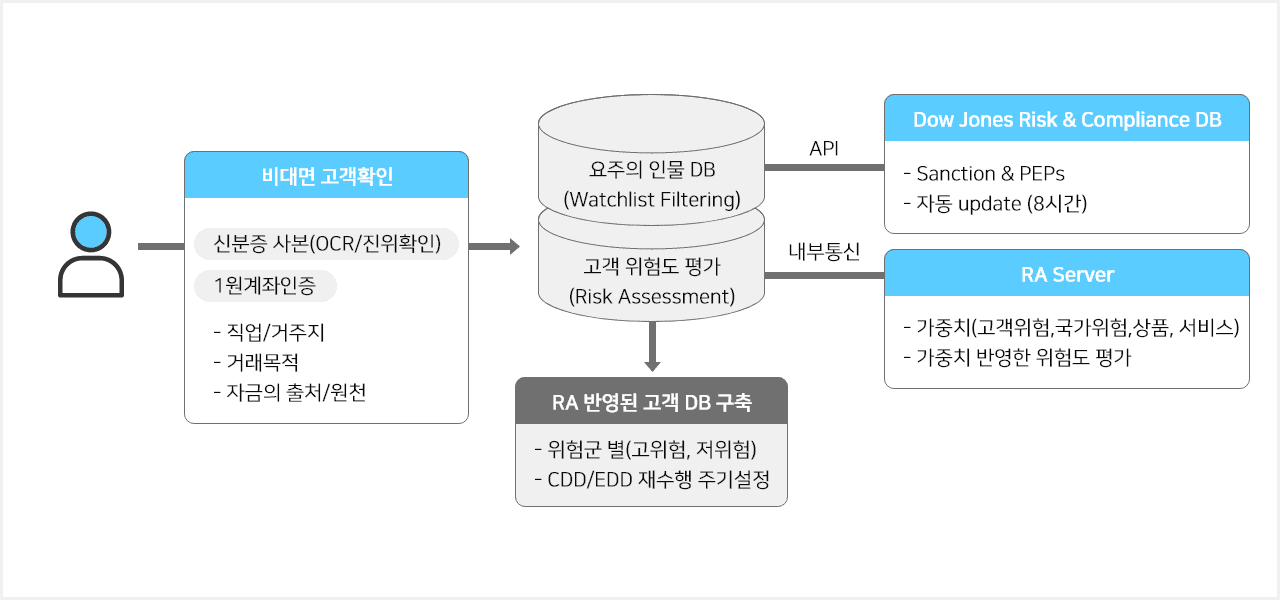 비대면 고객확인

신분증 사본(OCR/진위확인)

1원계좌인증

- 직업/거주지
- 거래목적
- 자금의 출처/원천

요주의 인물 DB
(Watchlist Filtering)

고객 위험도 평가
(Risk Assessment)

API

내부통신

Dow Jones Risk & Compliance DB

- Sanction & PEPs
- 자동 update (8시간)

RA Server

- 가중치(고객위험,국가위험,상품, 서비스)
- 가중치 반영한 위험도 평가

RA 반영된 고객 DB 구축

- 위험군 별(고위험, 저위험)
- CDD/EDD 재수행 주기설정